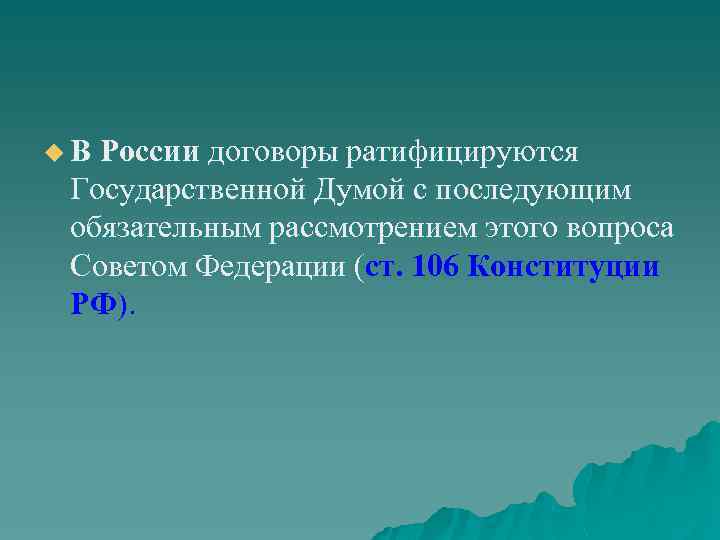 В России договоры ратифицируются Государственной Думой с последующим обязательным рассмотрением этого вопроса Советом Федерации (ст. 106 Конституции РФ).